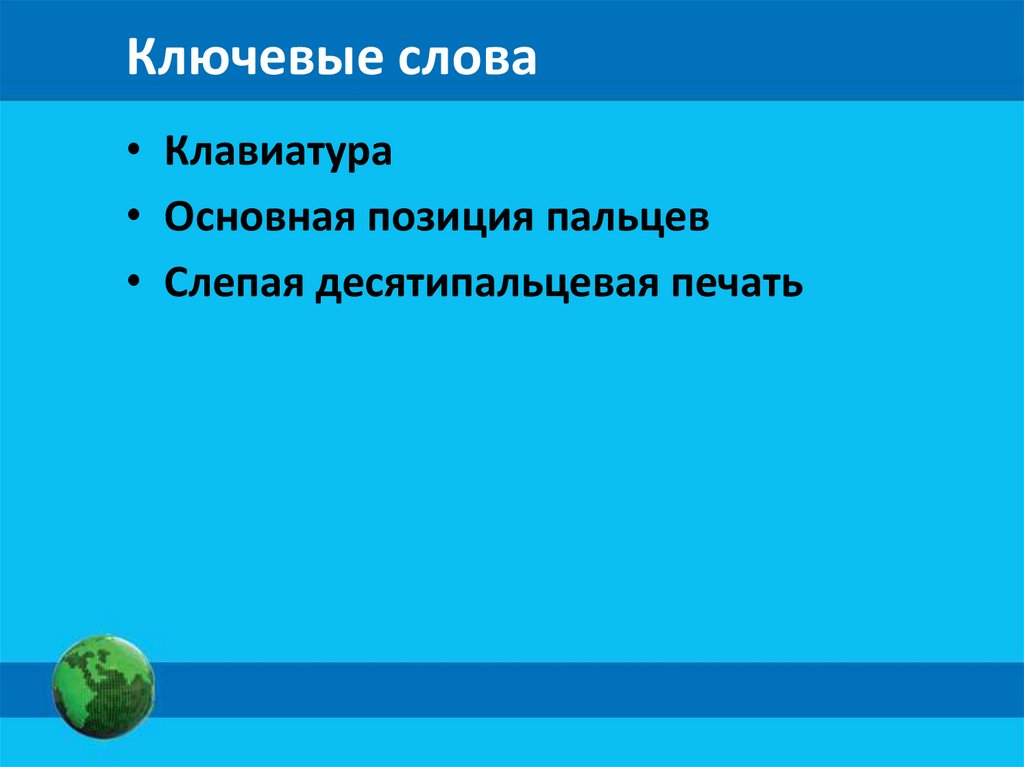 Ключевые слова

• Клавиатура
• Основная позиция пальцев
• Слепая десятипальцевая печать